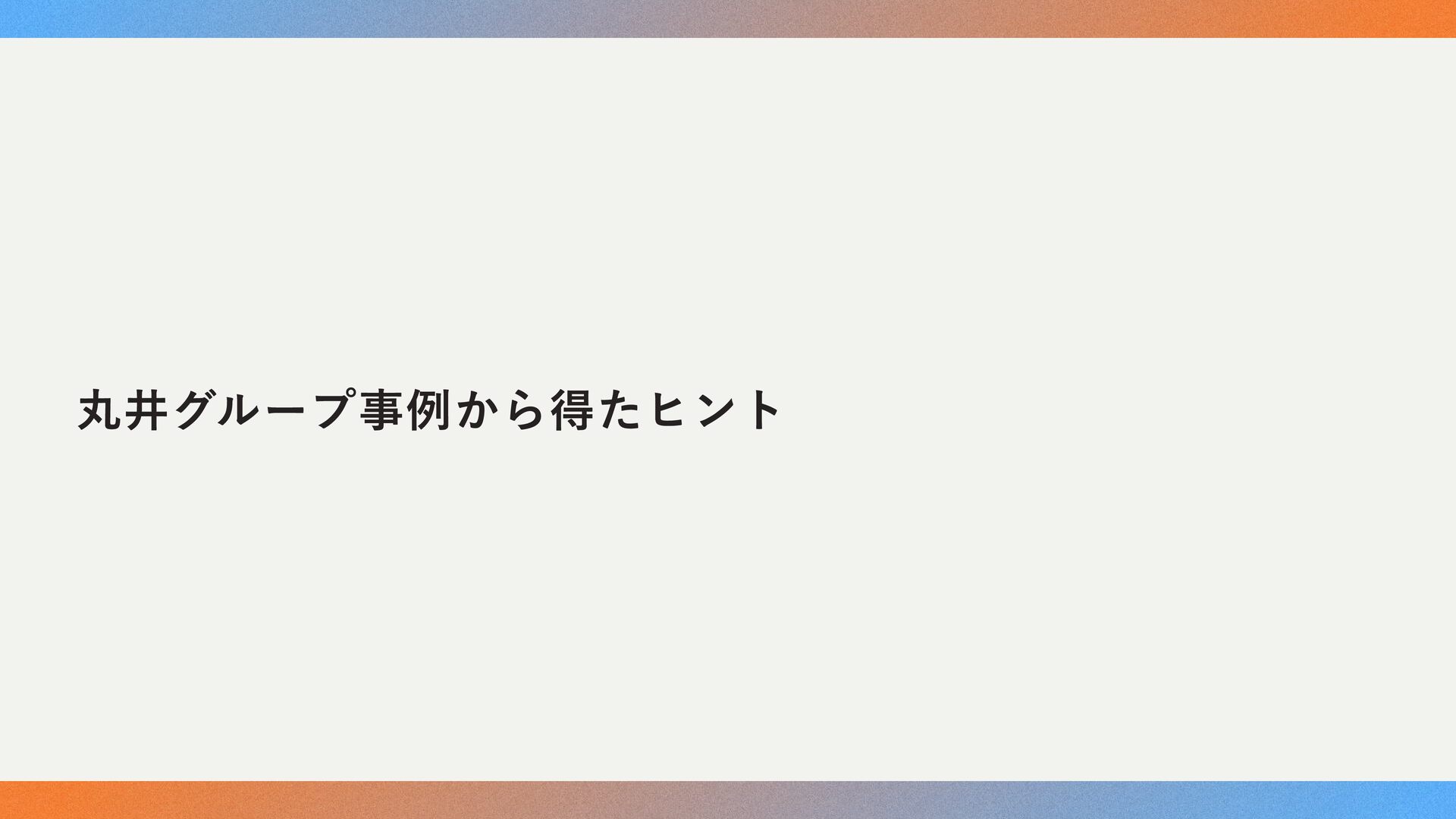 丸井グループ事例から得たヒント